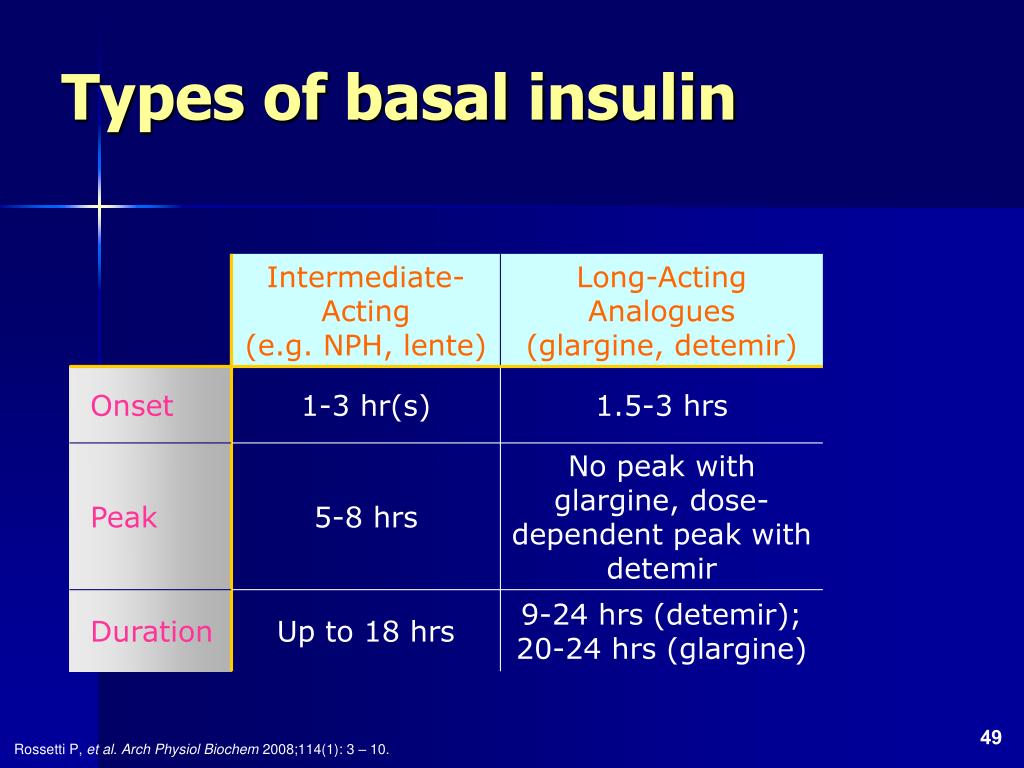 Types of basal insulin

| | Intermediate-Acting (e.g. NPH, lente) | Long-Acting Analogues (glargine, detemir) |
|---|---|---|
| Onset | 1-3 hr(s) | 1.5-3 hrs |
| Peak | 5-8 hrs | No peak with glargine, dose-dependent peak with detemir |
| Duration | Up to 18 hrs | 9-24 hrs (detemir); 20-24 hrs (glargine) |

Rossetti P, et al. Arch Physiol Biochem 2008;114(1): 3 – 10.

49